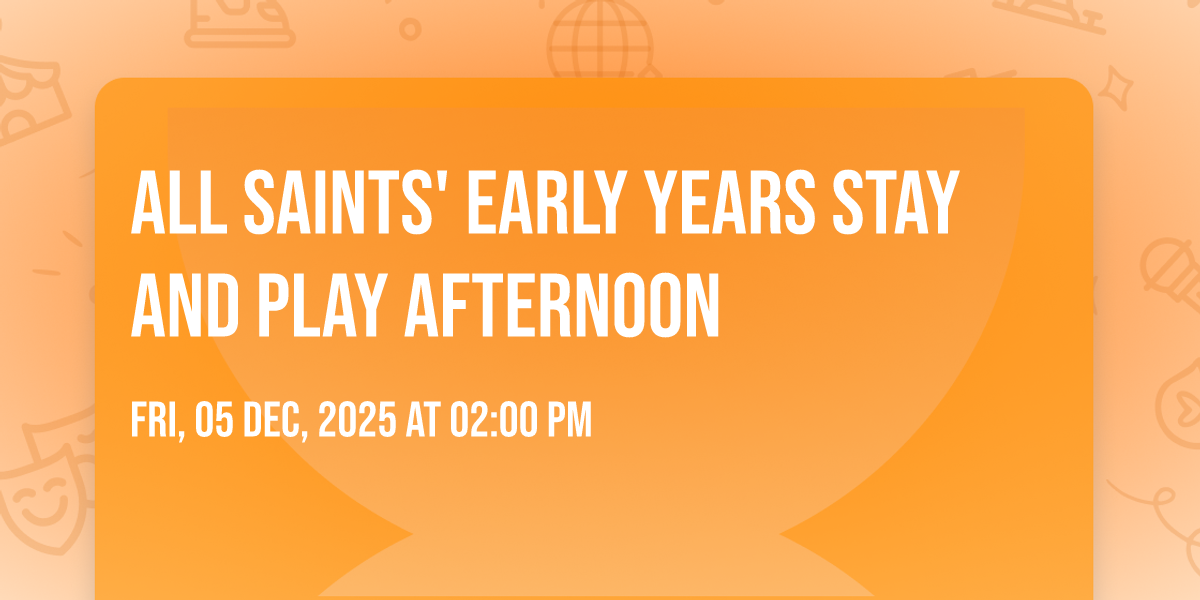 ALL SAINTS' EARLY YEARS STAY AND PLAY AFTERNOON

FRI, 05 DEC, 2025 AT 02:00 PM